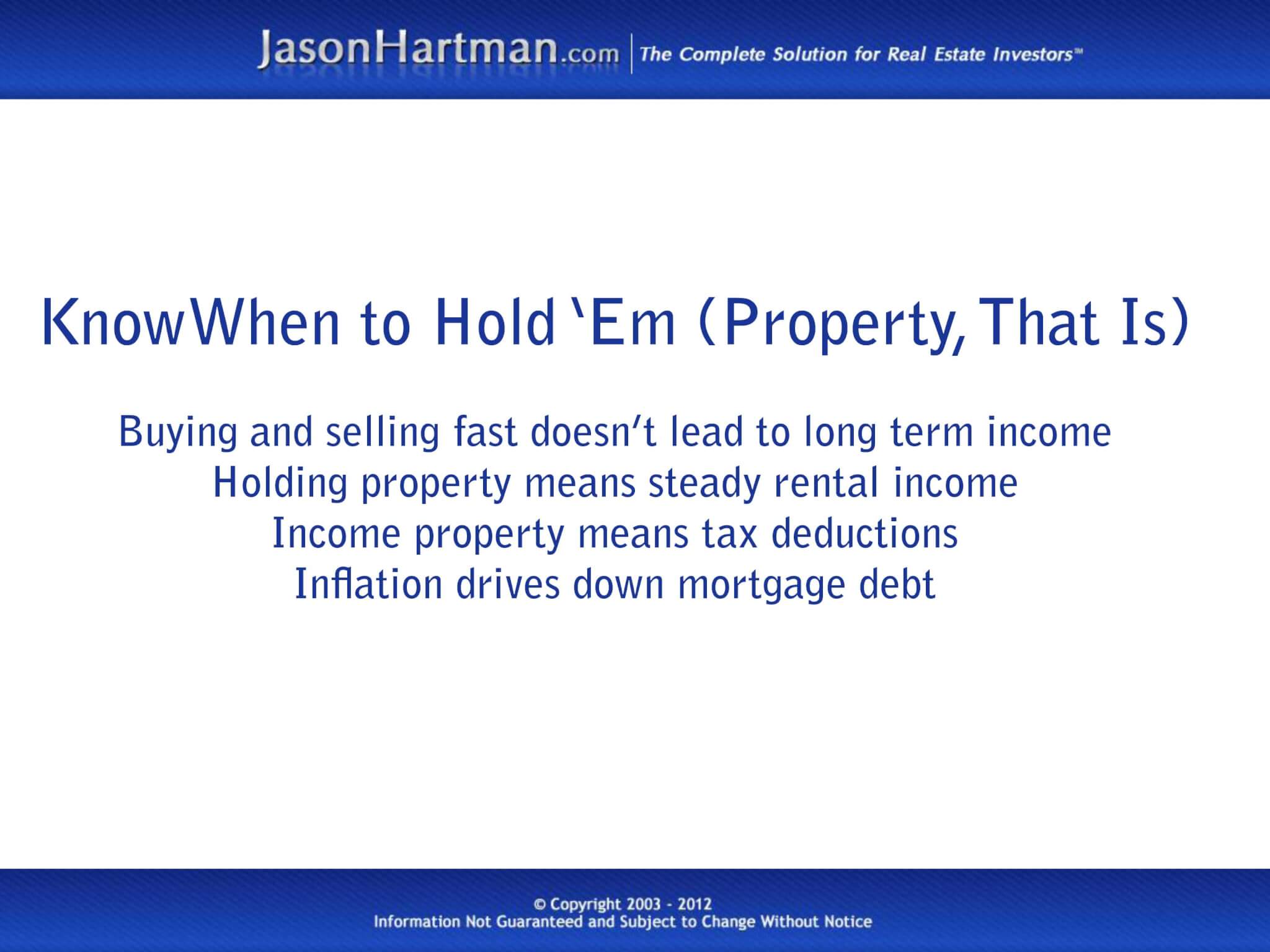 JasonHartman.com | The Complete Solution for Real Estate Investors™

Know When to Hold 'Em (Property, That Is)

Buying and selling fast doesn't lead to long term income
Holding property means steady rental income
Income property means tax deductions
Inflation drives down mortgage debt

© Copyright 2003 - 2012
Information Not Guaranteed and Subject to Change Without Notice